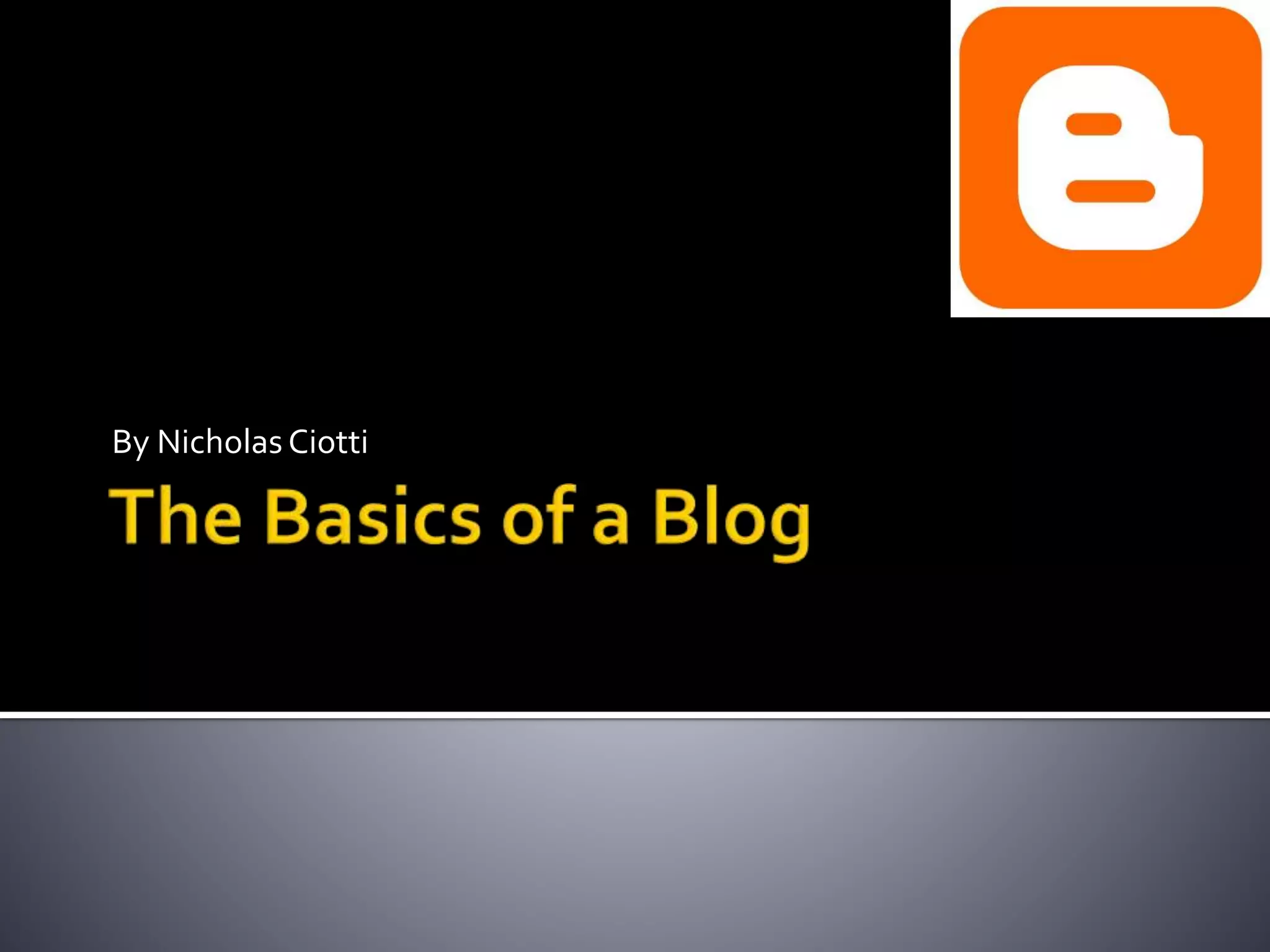 By Nicholas Ciotti

The Basics of a Blog